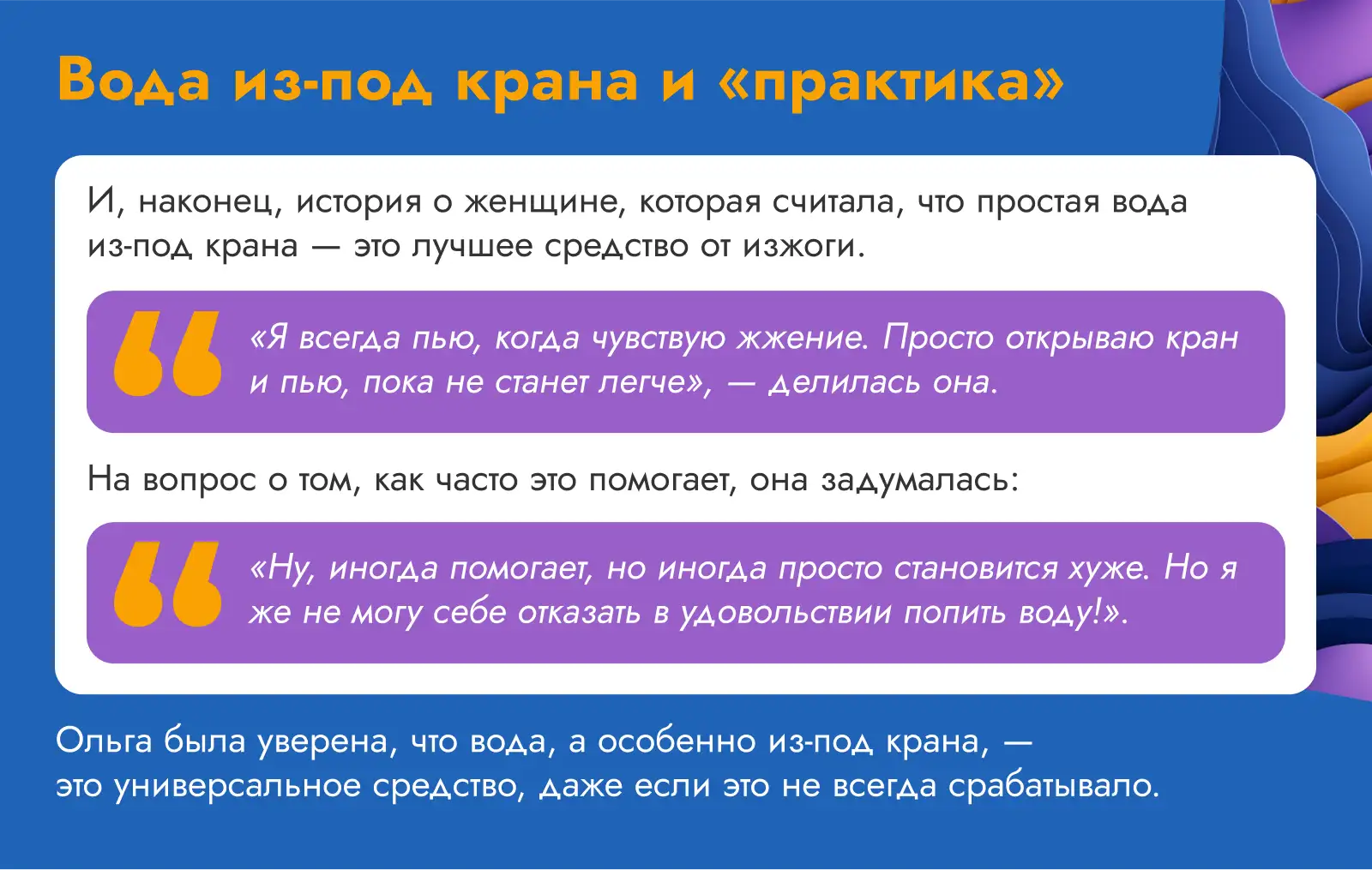 Вода из-под крана и «практика»

И, наконец, история о женщине, которая считала, что простая вода из-под крана — это лучшее средство от изжоги.

«Я всегда пью, когда чувствую жжение. Просто открываю кран и пью, пока не станет легче», — делилась она.

На вопрос о том, как часто это помогает, она задумалась:

«Ну, иногда помогает, но иногда просто становится хуже. Но я же не могу себе отказать в удовольствии попить воду!».

Ольга была уверена, что вода, а особенно из-под крана, — это универсальное средство, даже если это не всегда срабатывало.